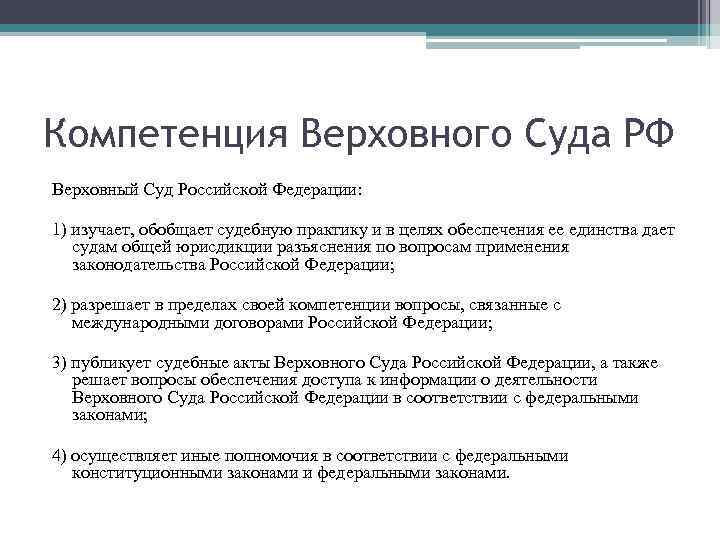 Компетенция Верховного Суда РФ

Верховный Суд Российской Федерации:

1) изучает, обобщает судебную практику и в целях обеспечения ее единства дает судам общей юрисдикции разъяснения по вопросам применения законодательства Российской Федерации;

2) разрешает в пределах своей компетенции вопросы, связанные с международными договорами Российской Федерации;

3) публикует судебные акты Верховного Суда Российской Федерации, а также решает вопросы обеспечения доступа к информации о деятельности Верховного Суда Российской Федерации в соответствии с федеральными законами;

4) осуществляет иные полномочия в соответствии с федеральными конституционными законами и федеральными законами.